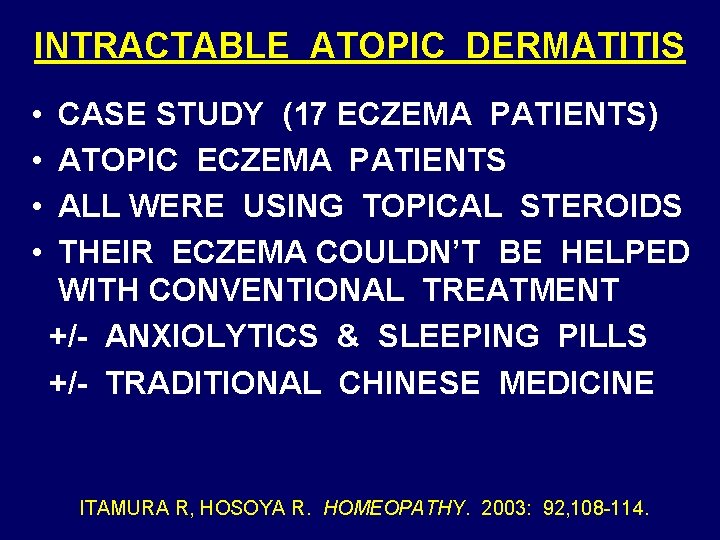 INTRACTABLE ATOPIC DERMATITIS

• CASE STUDY (17 ECZEMA PATIENTS)
• ATOPIC ECZEMA PATIENTS
• ALL WERE USING TOPICAL STEROIDS
• THEIR ECZEMA COULDN'T BE HELPED WITH CONVENTIONAL TREATMENT
+/- ANXIOLYTICS & SLEEPING PILLS
+/- TRADITIONAL CHINESE MEDICINE

ITAMURA R, HOSOYA R. HOMEOPATHY. 2003: 92,108-114.